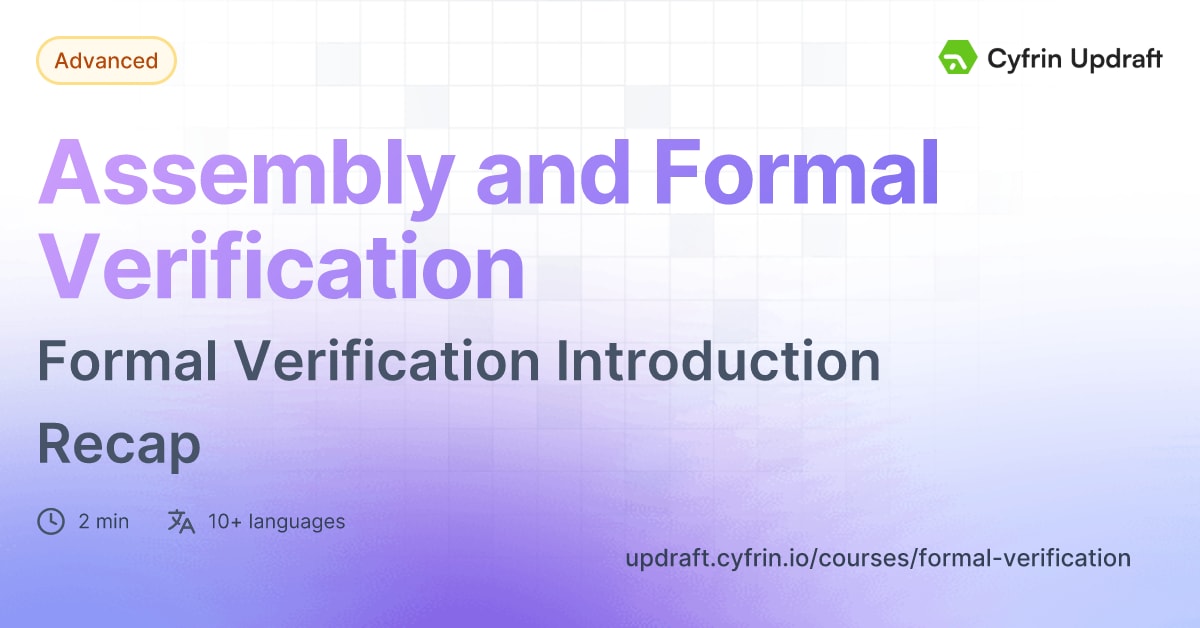 Advanced

Cyfrin Updraft

Assembly and Formal Verification

Formal Verification Introduction Recap

2 min

10+ languages

updraft.cyfrin.io/courses/formal-verification